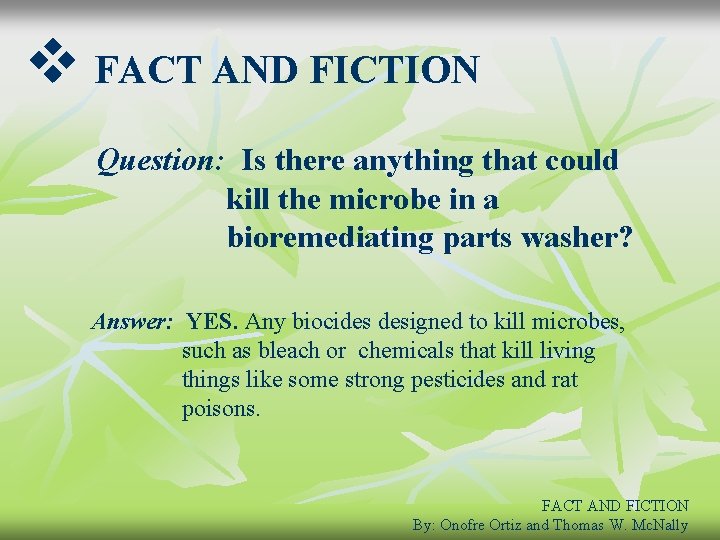 FACT AND FICTION

Question: Is there anything that could kill the microbe in a bioremediating parts washer?

Answer: YES. Any biocides designed to kill microbes, such as bleach or chemicals that kill living things like some strong pesticides and rat poisons.

FACT AND FICTION
By: Onofre Ortiz and Thomas W. McNally